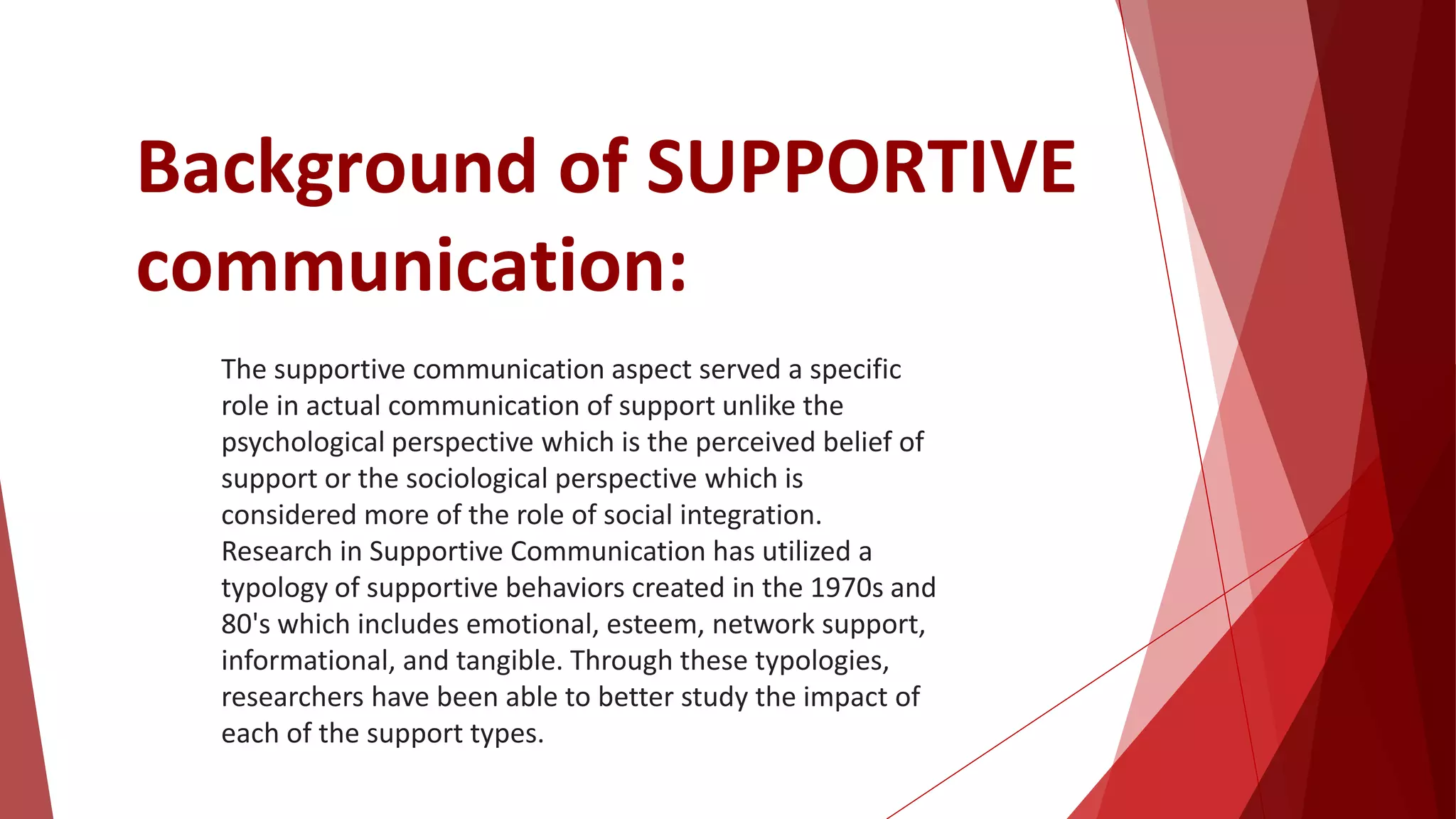 Background of SUPPORTIVE communication:

The supportive communication aspect served a specific role in actual communication of support unlike the psychological perspective which is the perceived belief of support or the sociological perspective which is considered more of the role of social integration. Research in Supportive Communication has utilized a typology of supportive behaviors created in the 1970s and 80's which includes emotional, esteem, network support, informational, and tangible. Through these typologies, researchers have been able to better study the impact of each of the support types.